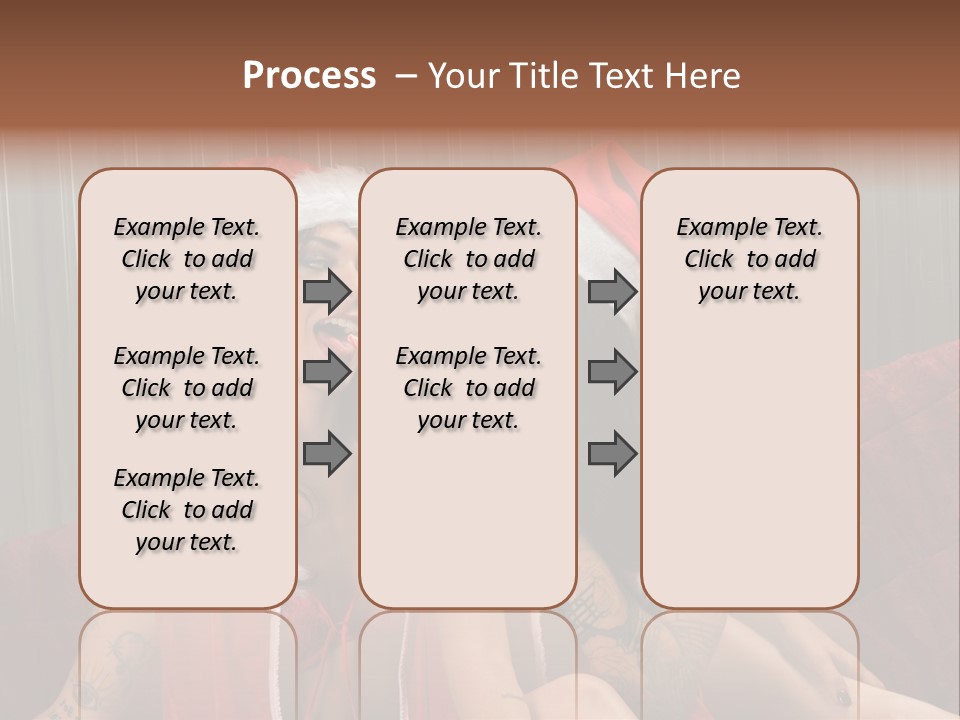 Process – Your Title Text Here

Example Text. Click to add your text.

Example Text. Click to add your text.

Example Text. Click to add your text.

Example Text. Click to add your text.

Example Text. Click to add your text.

Example Text. Click to add your text.